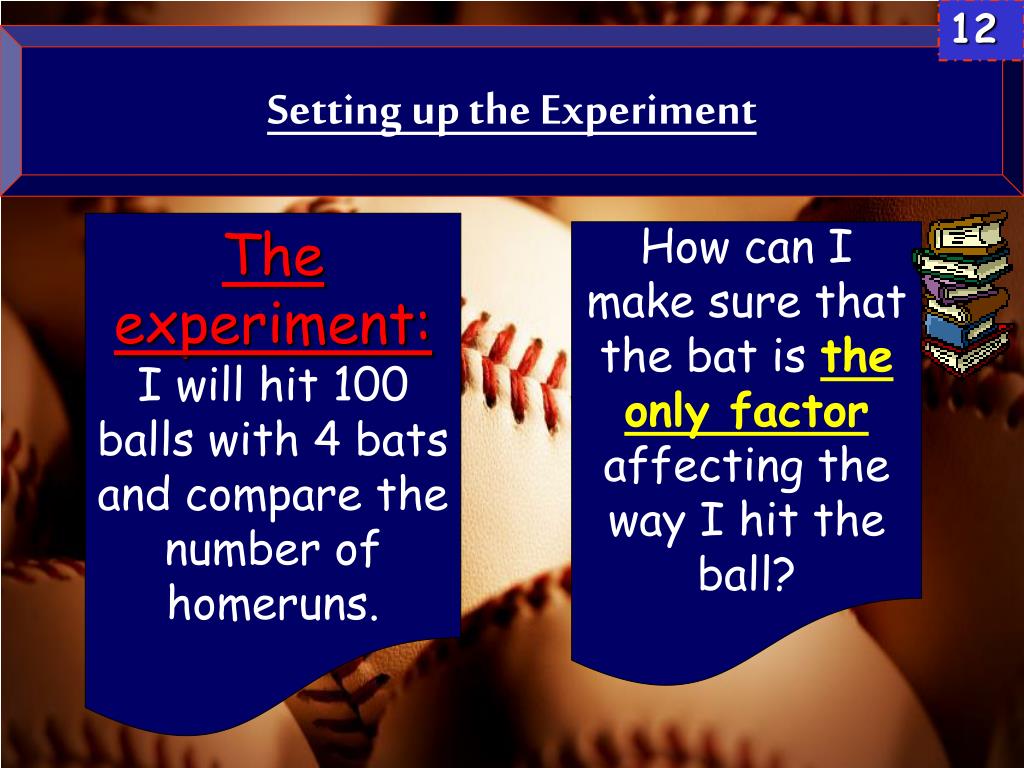 12

Setting up the Experiment

The experiment:
I will hit 100 balls with 4 bats and compare the number of homeruns.

How can I make sure that the bat is the only factor affecting the way I hit the ball?